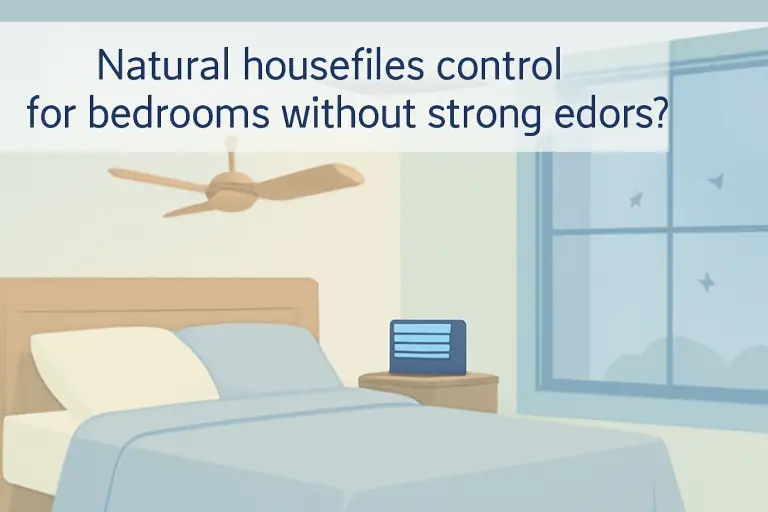 Natural housefiles control for bedrooms without strong edors?